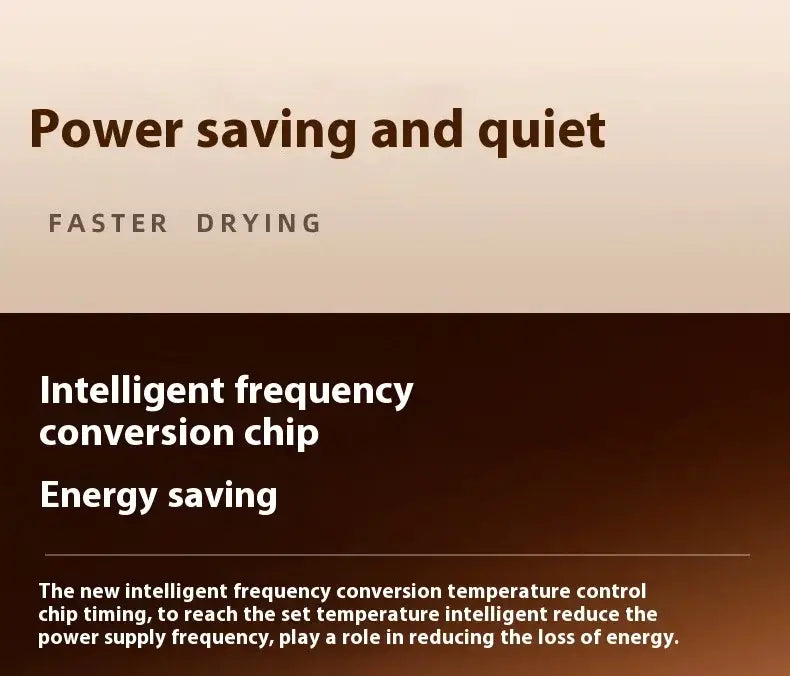 Power saving and quiet

FASTER DRYING

Intelligent frequency conversion chip

Energy saving

The new intelligent frequency conversion temperature control chip timing, to reach the set temperature intelligent reduce the power supply frequency, play a role in reducing the loss of energy.